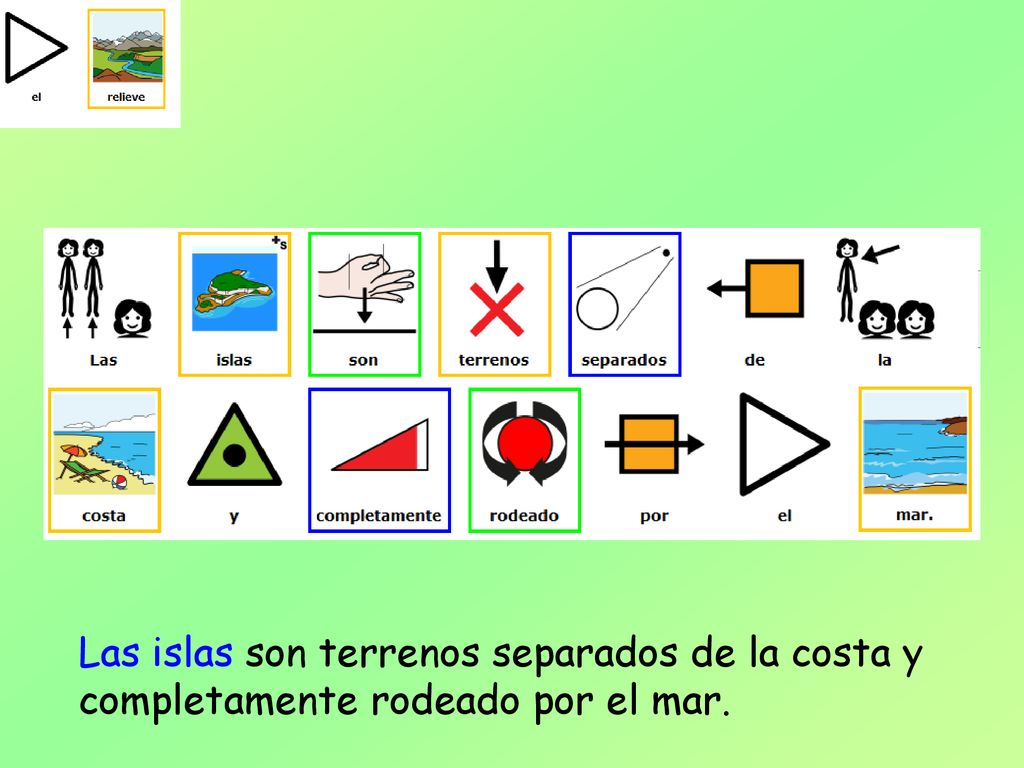 el relieve

+s

Las islas son terrenos separados de la

costa y completamente rodeado por el mar.

Las islas son terrenos separados de la costa y completamente rodeado por el mar.